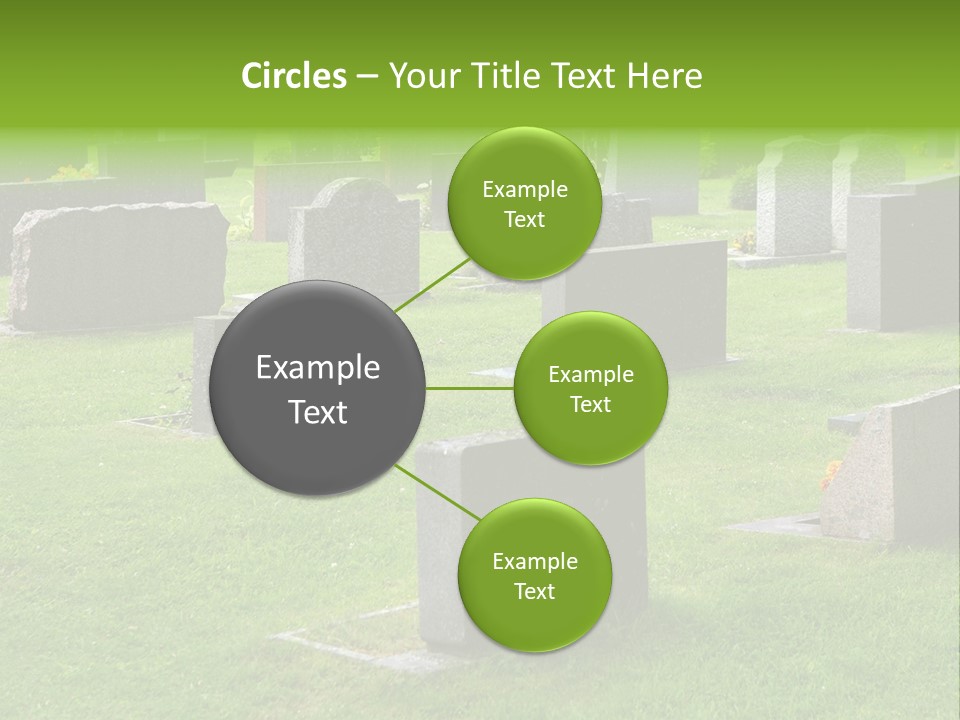 Circles – Your Title Text Here

Example Text

Example Text

Example Text

Example Text